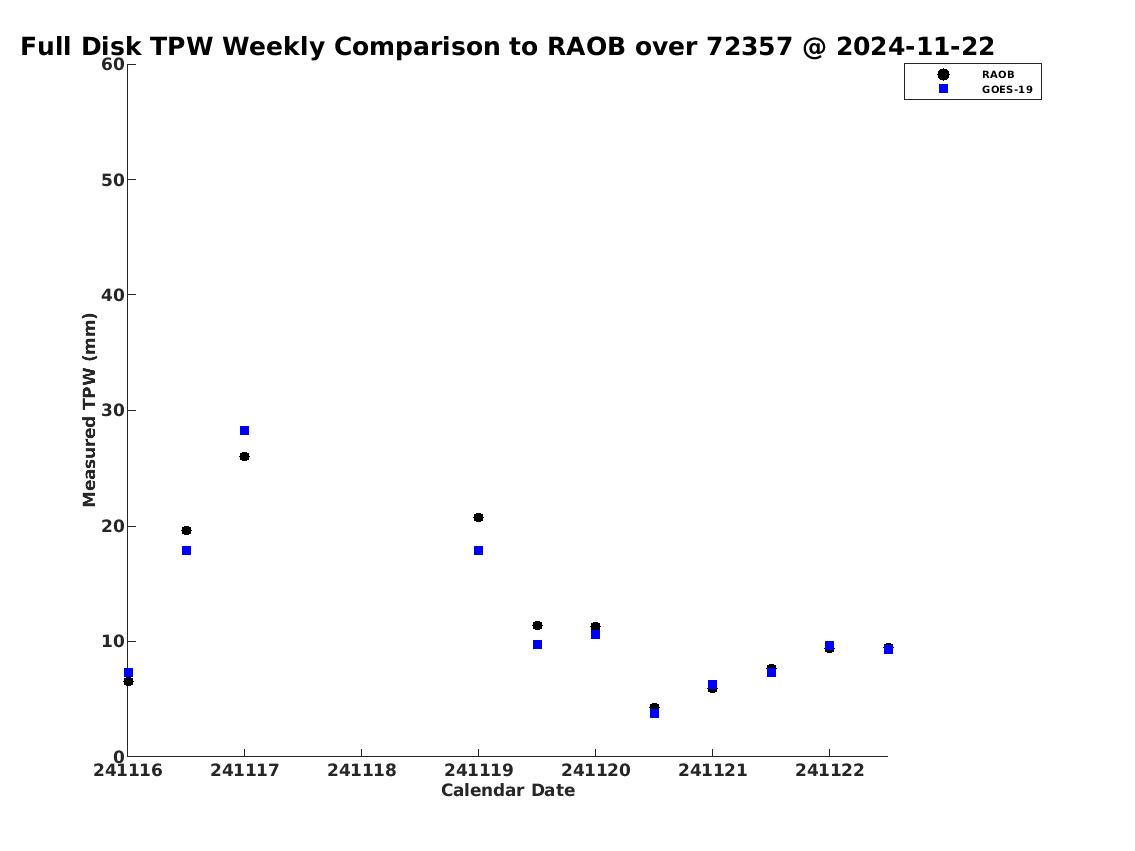 Full Disk TPW Weekly Comparison to RAOB over 72357 @ 2024-11-22

RAOB
GOES-19

Measured TPW (mm)

60
50
40
30
20
10
0

241116
241117
241118
241119
241120
241121
241122

Calendar Date